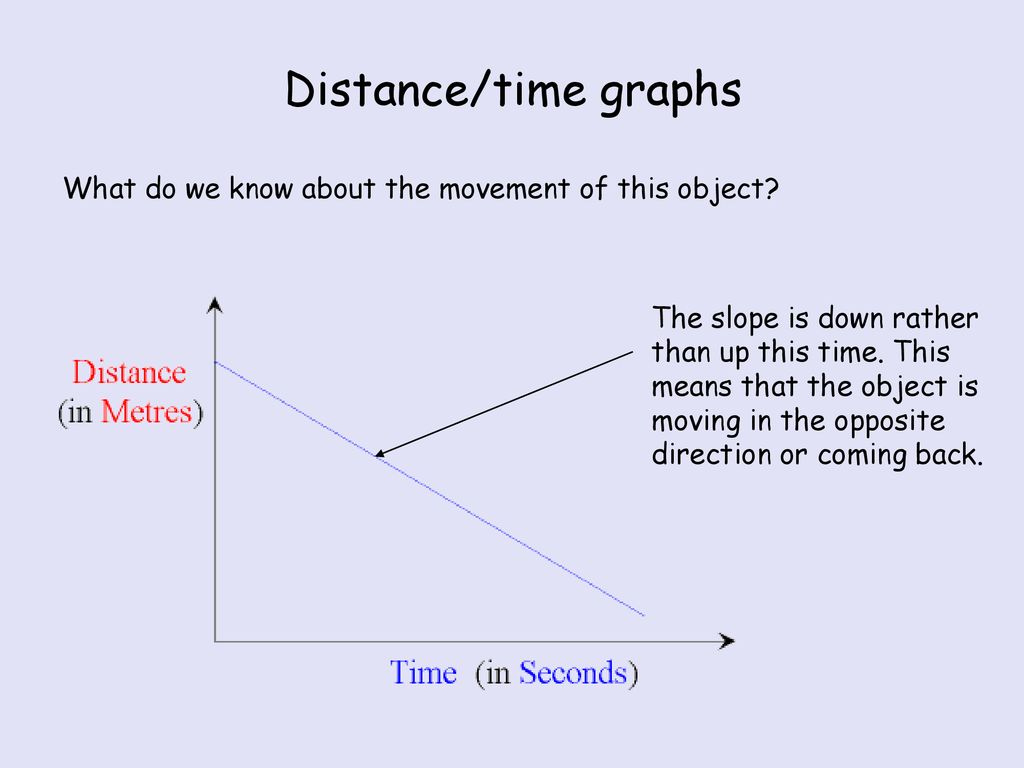 Distance/time graphs

What do we know about the movement of this object?

Distance
(in Metres)

Time (in Seconds)

The slope is down rather than up this time. This means that the object is moving in the opposite direction or coming back.